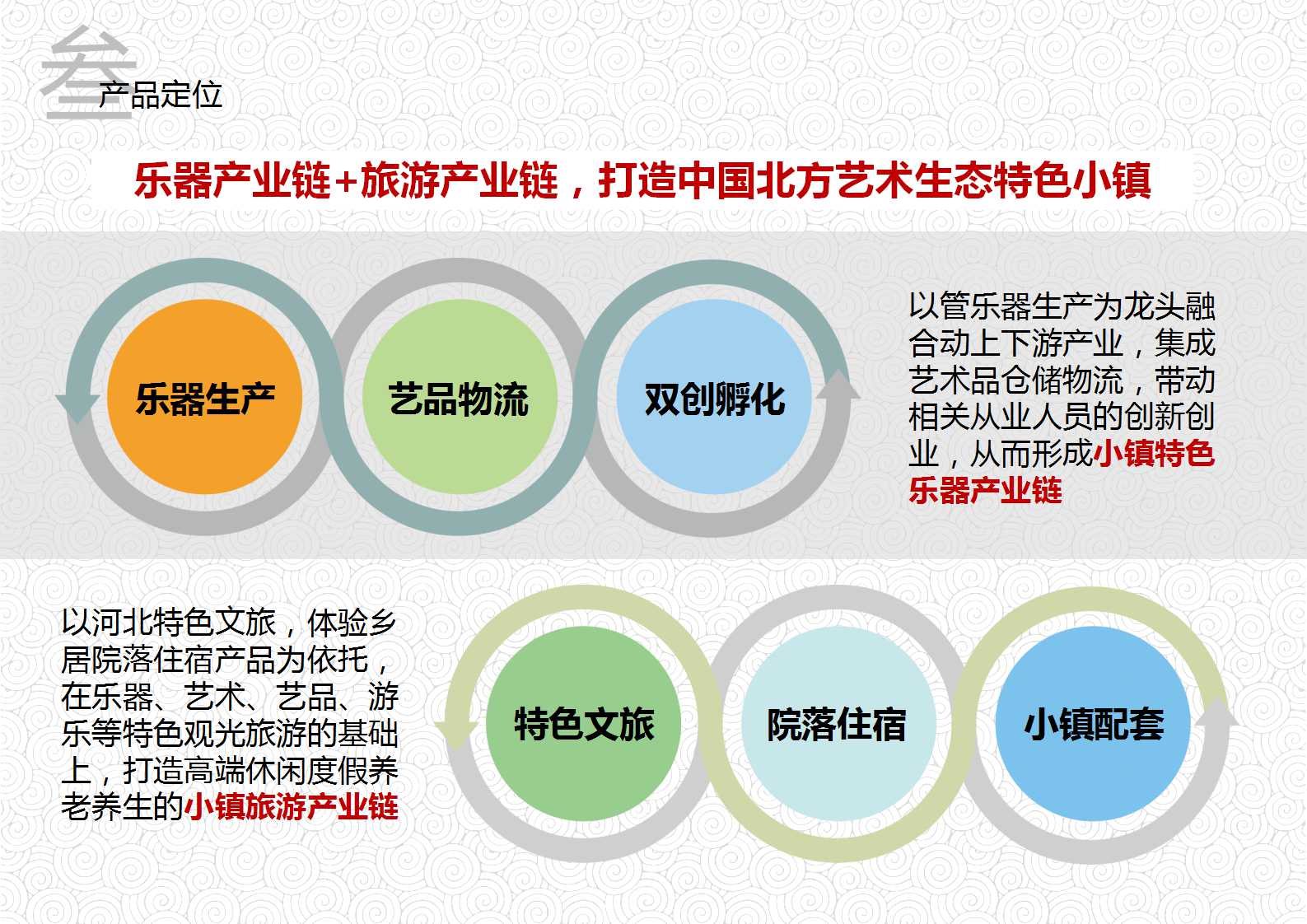 叁

产品定位

乐器产业链+旅游产业链，打造中国北方艺术生态特色小镇

乐器生产

艺品物流

双创孵化

以管乐器生产为龙头融合动上下游产业，集成艺术品仓储物流，带动相关从业人员的创新创业，从而形成小镇特色乐器产业链

以河北特色文旅，体验乡居院落住宿产品为依托，在乐器、艺术、艺品、游乐等特色观光旅游的基础上，打造高端休闲度假养老养生的小镇旅游产业链

特色文旅

院落住宿

小镇配套